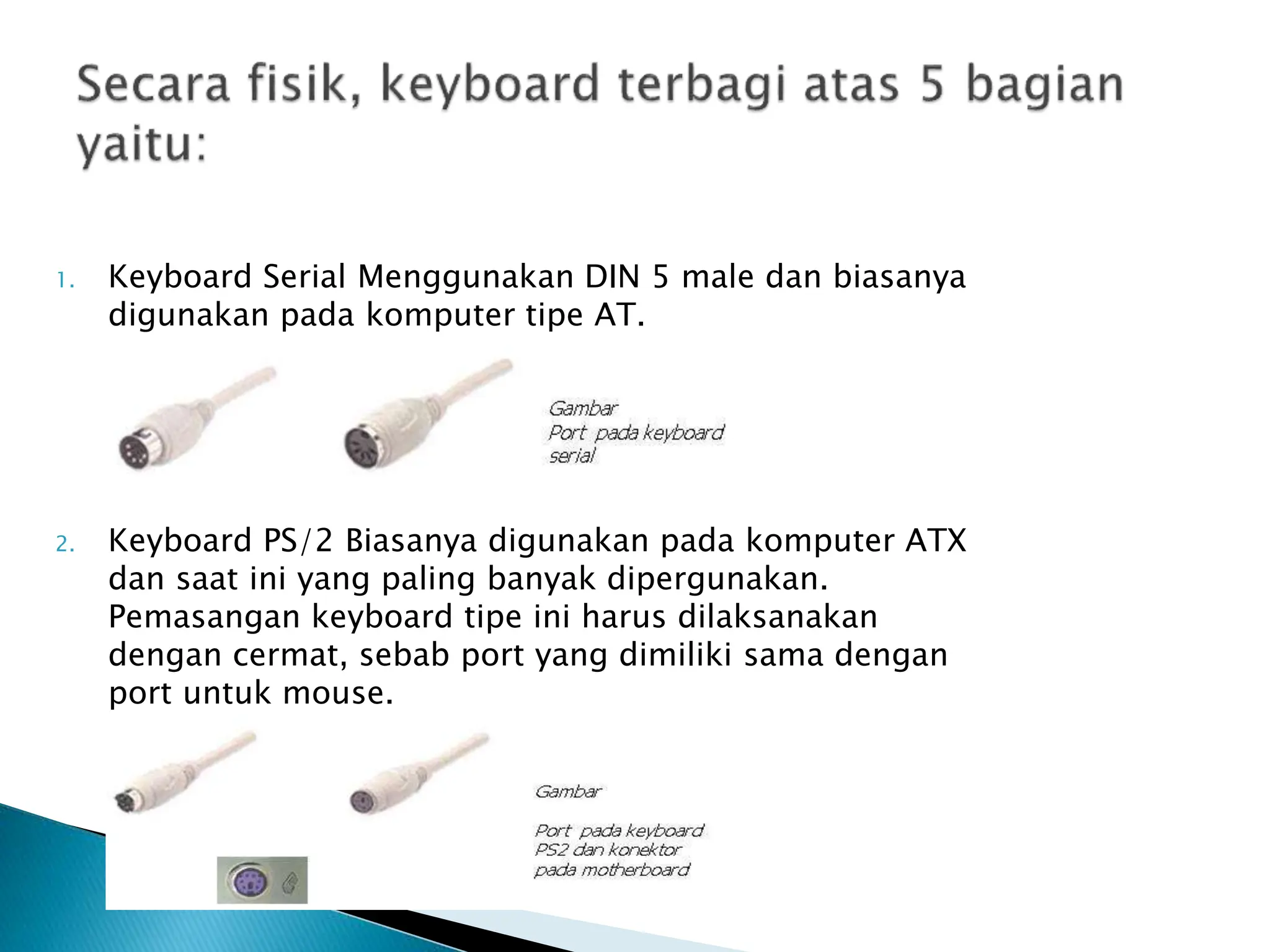 Secara fisik, keyboard terbagi atas 5 bagian yaitu:

1. Keyboard Serial Menggunakan DIN 5 male dan biasanya digunakan pada komputer tipe AT.

Gambar
Port pada keyboard serial

2. Keyboard PS/2 Biasanya digunakan pada komputer ATX dan saat ini yang paling banyak dipergunakan. Pemasangan keyboard tipe ini harus dilaksanakan dengan cermat, sebab port yang dimiliki sama dengan port untuk mouse.

Gambar

Port pada keyboard PS2 dan konektor pada motherboard